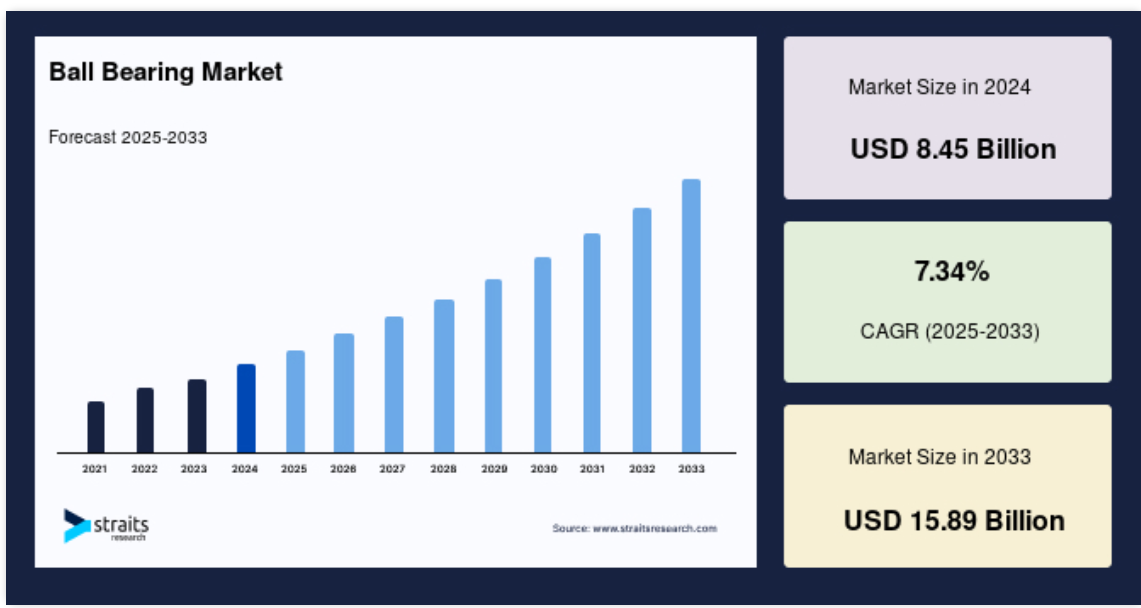 Ball Bearing Market

Forecast 2025-2033

2021 2022 2023 2024 2025 2026 2027 2028 2029 2030 2031 2032 2033

straits research

Source: www.straitsresearch.com

Market Size in 2024

USD 8.45 Billion

7.34%

CAGR (2025-2033)

Market Size in 2033

USD 15.89 Billion